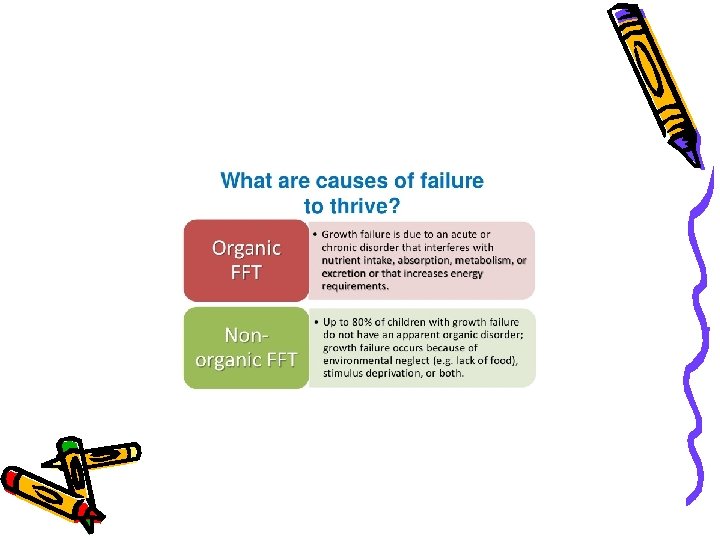 What are causes of failure to thrive?

Organic FFT

• Growth failure is due to an acute or chronic disorder that interferes with nutrient intake, absorption, metabolism, or excretion or that increases energy requirements.

Non-organic FFT

• Up to 80% of children with growth failure do not have an apparent organic disorder; growth failure occurs because of environmental neglect (e.g. lack of food), stimulus deprivation, or both.